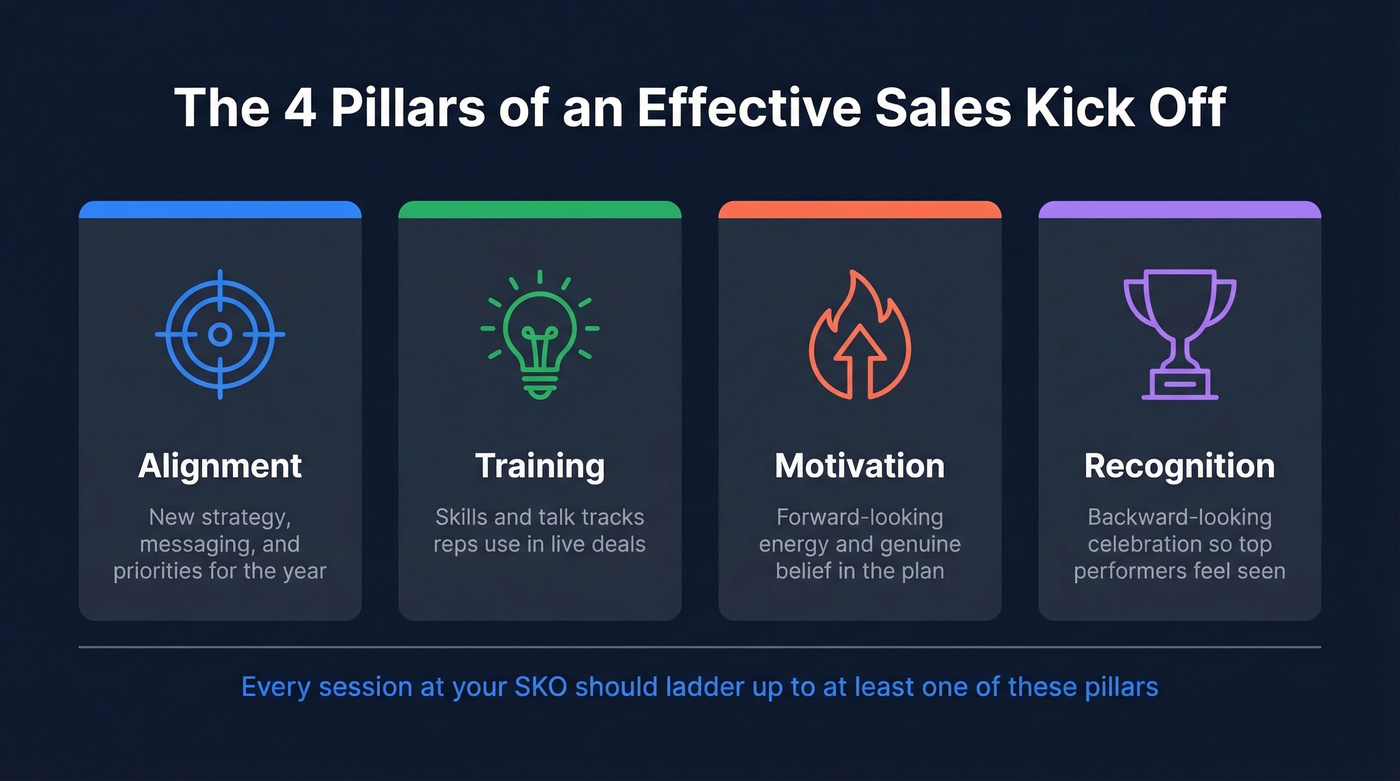 The 4 Pillars of an Effective Sales Kick Off

Alignment

New strategy, messaging, and priorities for the year

Training

Skills and talk tracks reps use in live deals

Motivation

Forward-looking energy and genuine belief in the plan

Recognition

Backward-looking celebration so top performers feel seen

Every session at your SKO should ladder up to at least one of these pillars